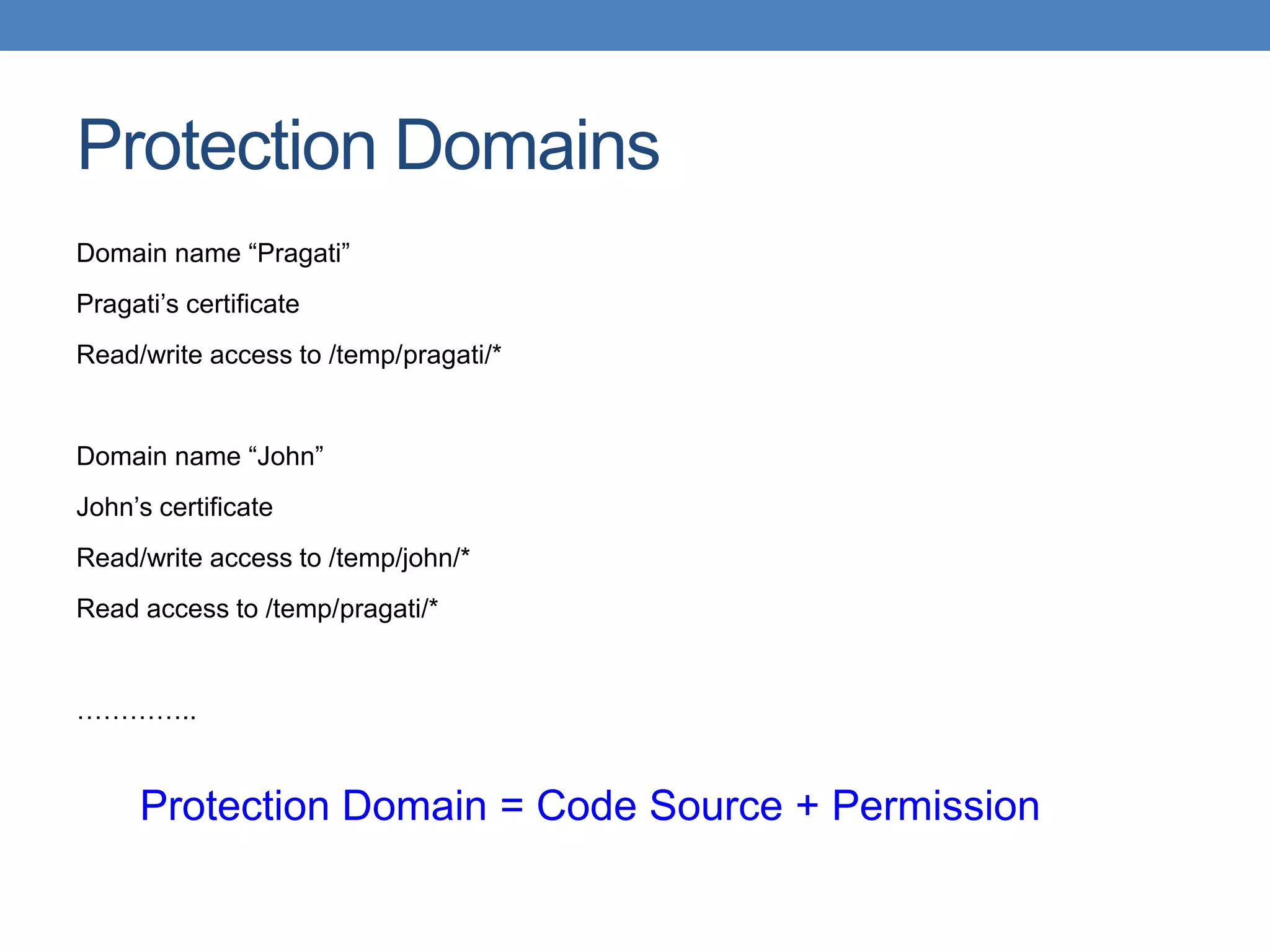 Protection Domains

Domain name “Pragati”

Pragati’s certificate

Read/write access to /temp/pragati/*

Domain name “John”

John’s certificate

Read/write access to /temp/john/*

Read access to /temp/pragati/*

…………..

Protection Domain = Code Source + Permission